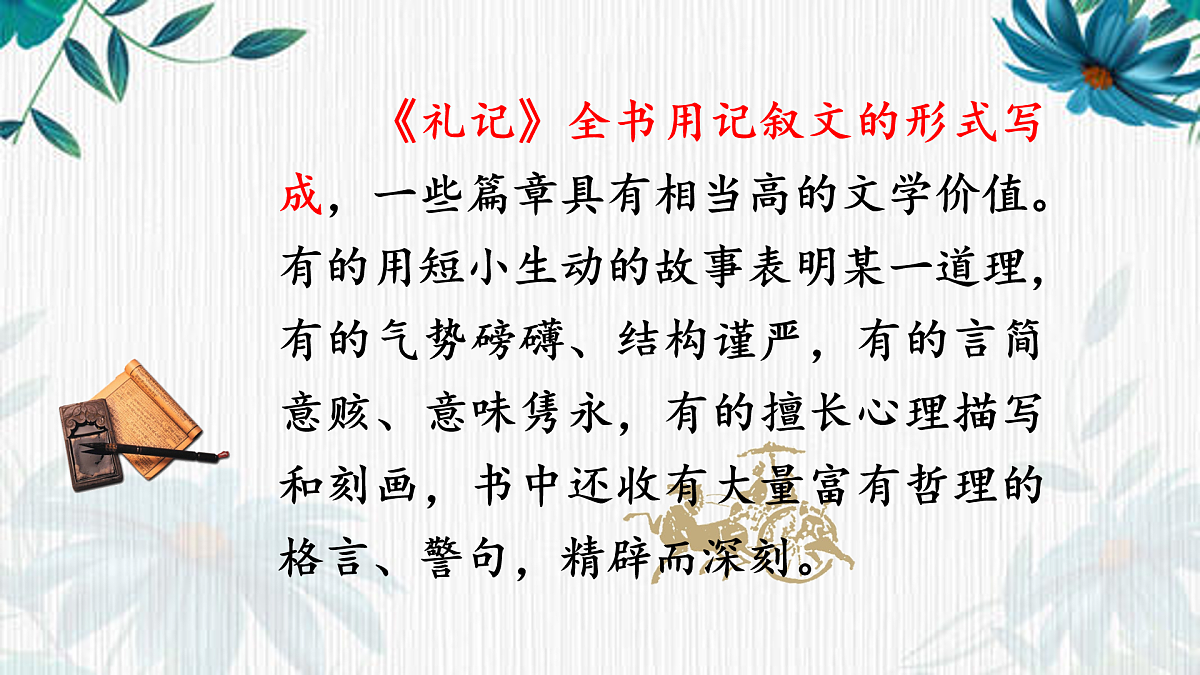 《礼记》全书用记叙文的形式写成，一些篇章具有相当高的文学价值。有的用短小生动的故事表明某一道理，有的气势磅礴、结构谨严，有的言简意赅、意味隽永，有的擅长心理描写和刻画，书中还收有大量富有哲理的格言、警句，精辟而深刻。